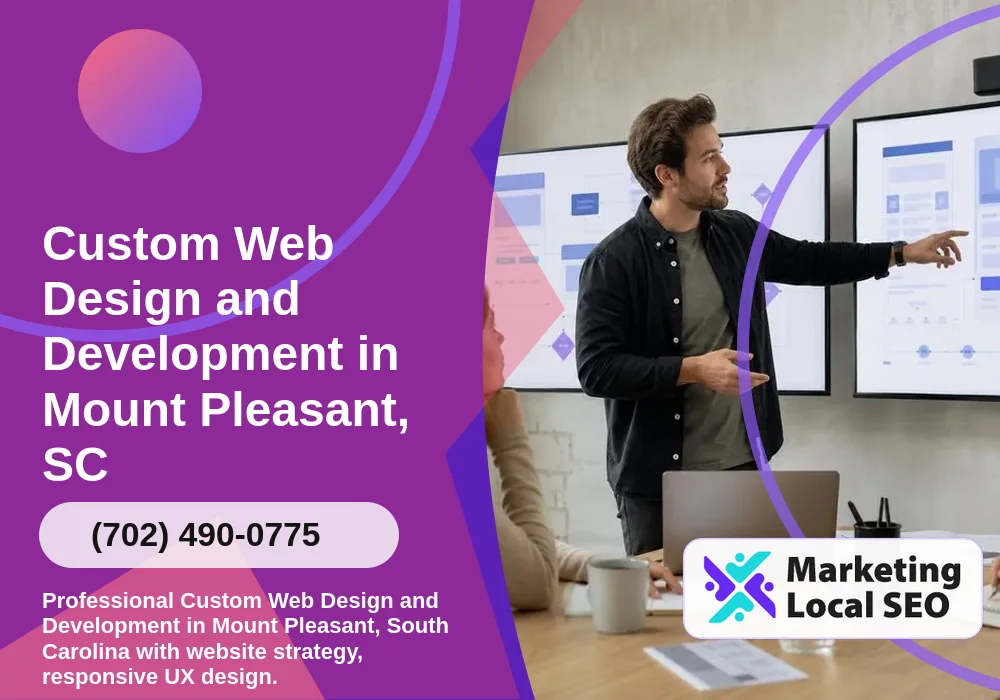 Custom Web Design and Development in Mount Pleasant, SC

(702) 490-0775

Professional Custom Web Design and Development in Mount Pleasant, South Carolina with website strategy, responsive UX design.

Marketing Local SEO